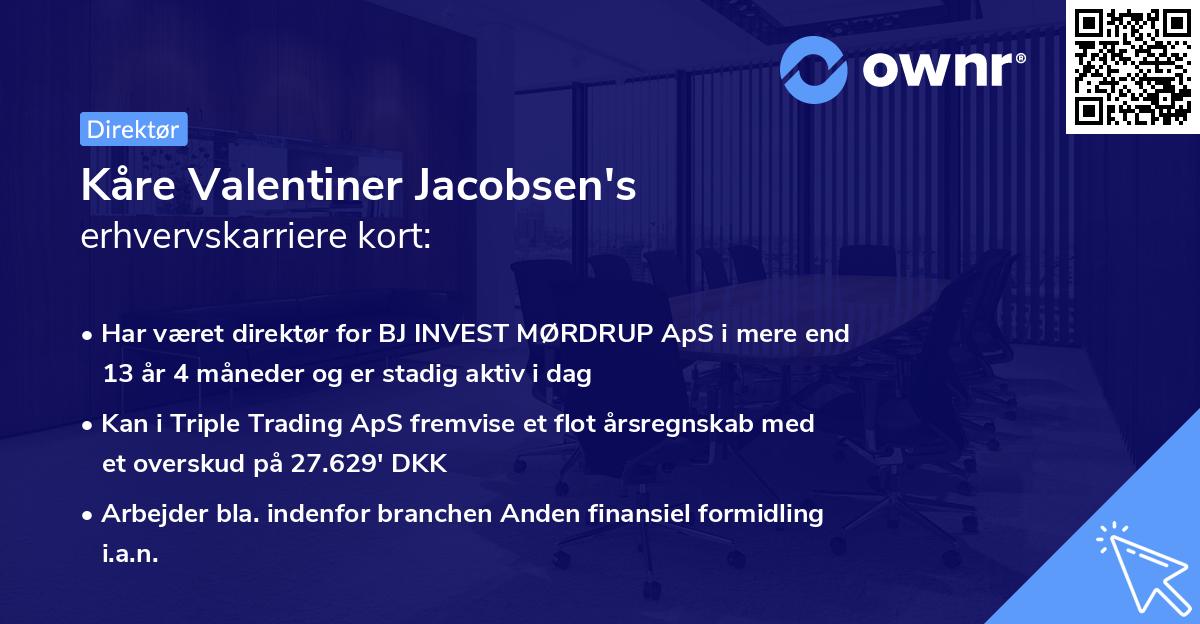 ownr®

Direktør

Kåre Valentiner Jacobsen's erhvervskarriere kort:

• Har været direktør for BJ INVEST MØRDRUP ApS i mere end 13 år 4 måneder og er stadig aktiv i dag

• Kan i Triple Trading ApS fremvise et flot årsregnskab med et overskud på 27.629' DKK

• Arbejder bla. indenfor branchen Anden finansiel formidling i.a.n.